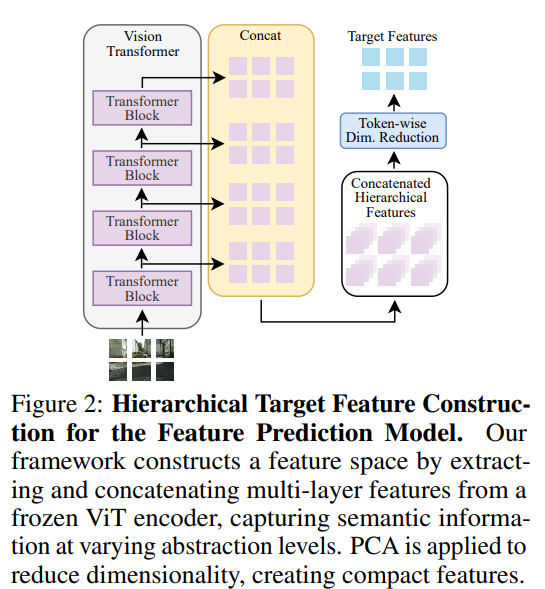 Vision Transformer

Transformer Block

Transformer Block

Transformer Block

Transformer Block

Concat

Target Features

Token-wise Dim. Reduction

Concatenated Hierarchical Features

Figure 2: **Hierarchical Target Feature Construction for the Feature Prediction Model.** Our framework constructs a feature space by extracting and concatenating multi-layer features from a frozen ViT encoder, capturing semantic information at varying abstraction levels. PCA is applied to reduce dimensionality, creating compact features.